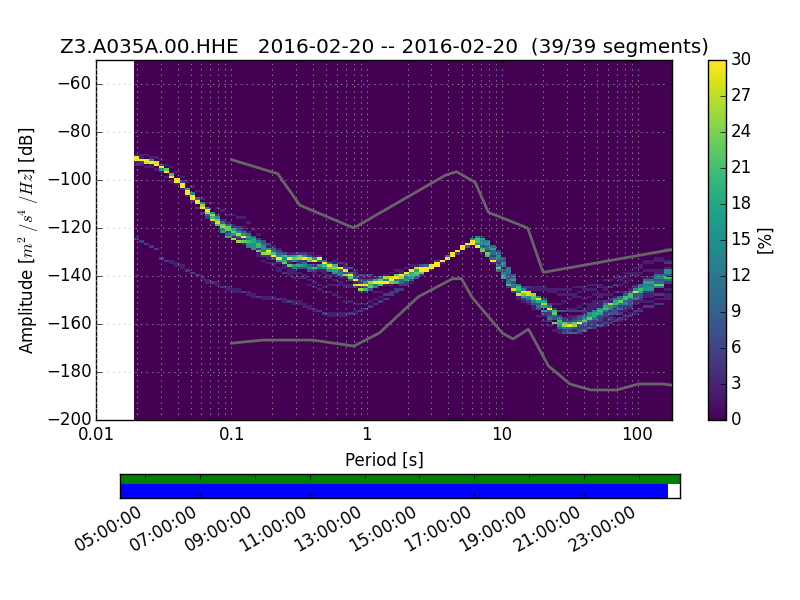 Z3.A035A.00.HHE 2016-02-20 -- 2016-02-20 (39/39 segments)

Amplitude [$m^2/s^4/Hz$] [dB]

−60
−80
−100
−120
−140
−160
−180
−200

0.01
0.1
1
10
100

Period [s]

30
27
24
21
18
15
12
9
6
3
0

[%]

05:00:00
07:00:00
09:00:00
11:00:00
13:00:00
15:00:00
17:00:00
19:00:00
21:00:00
23:00:00